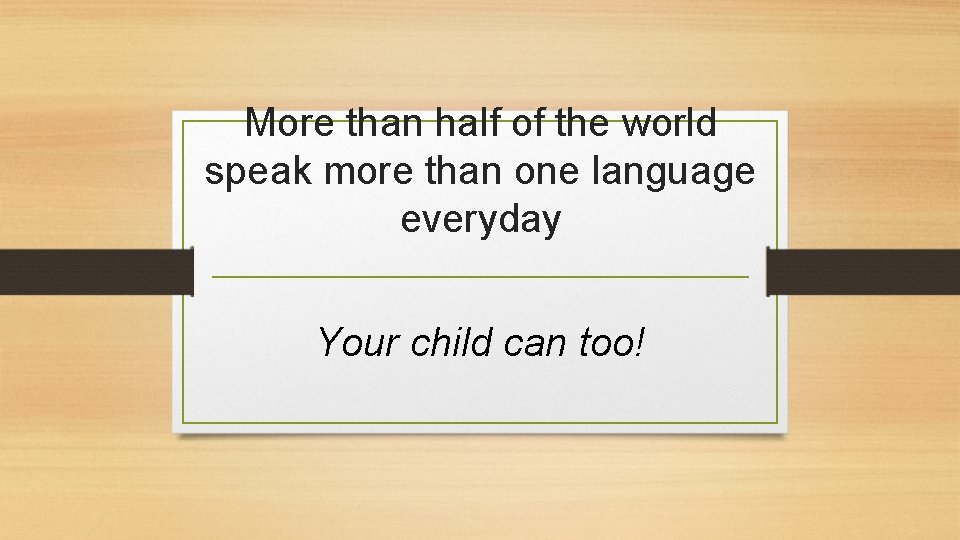 More than half of the world speak more than one language everyday

Your child can too!